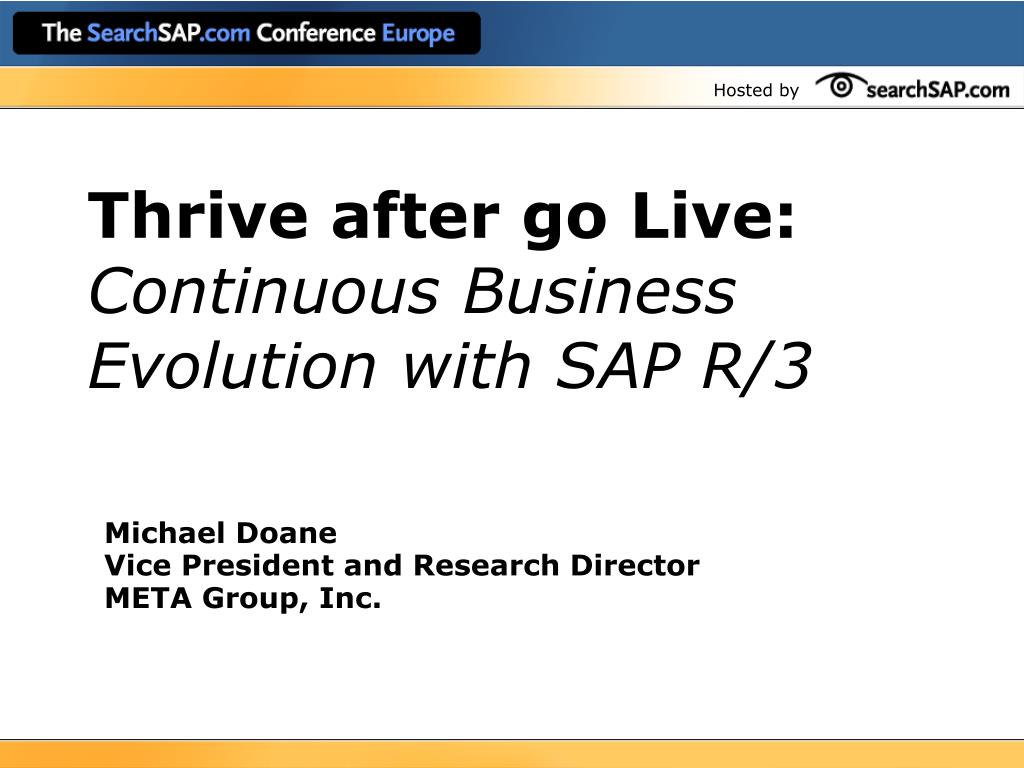 The SearchSAP.com Conference Europe

Hosted by searchSAP.com

Thrive after go Live:
Continuous Business Evolution with SAP R/3

Michael Doane
Vice President and Research Director
META Group, Inc.